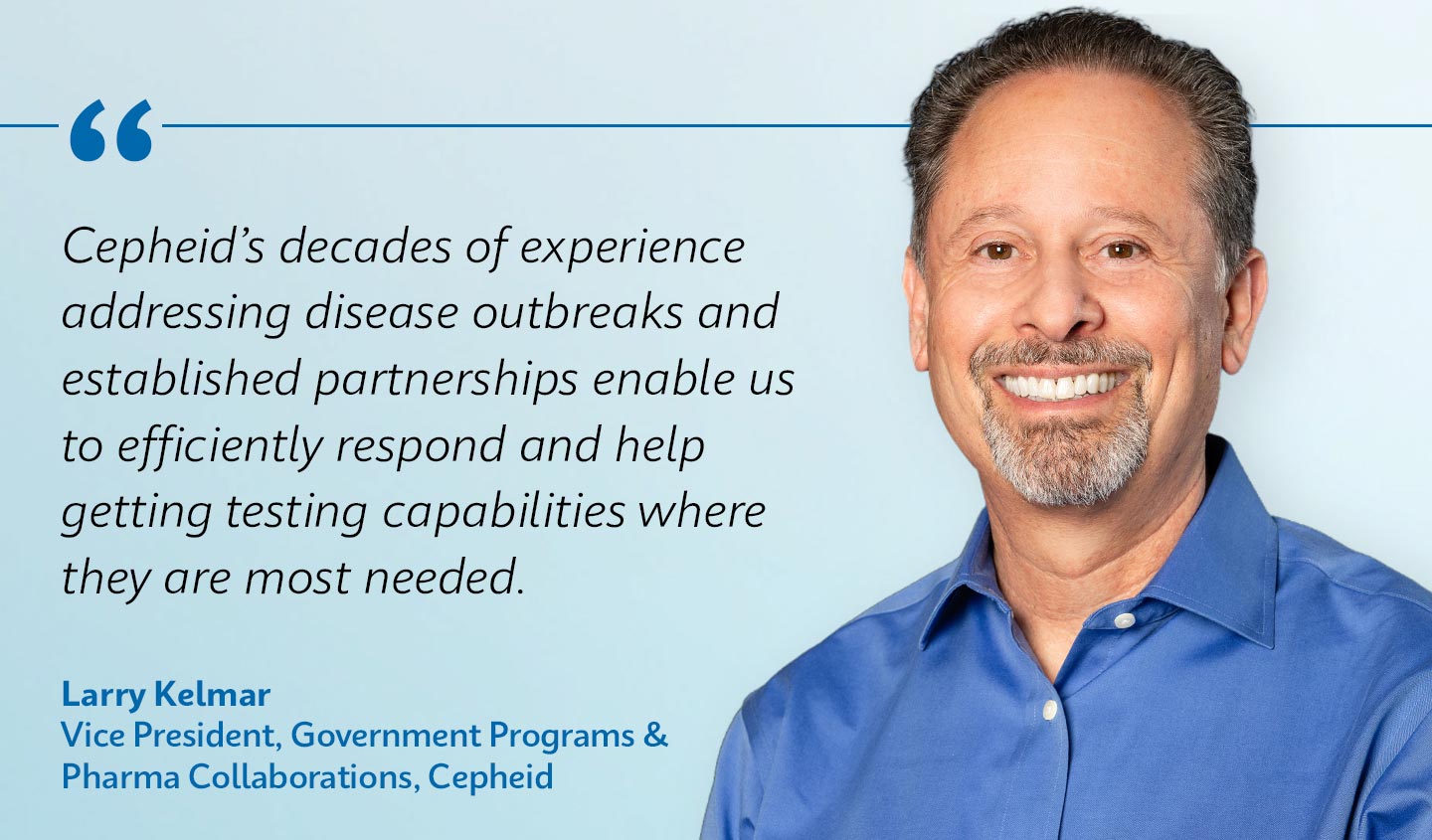 “

Cepheid’s decades of experience addressing disease outbreaks and established partnerships enable us to efficiently respond and help getting testing capabilities where they are most needed.

Larry Kelmar
Vice President, Government Programs & Pharma Collaborations, Cepheid